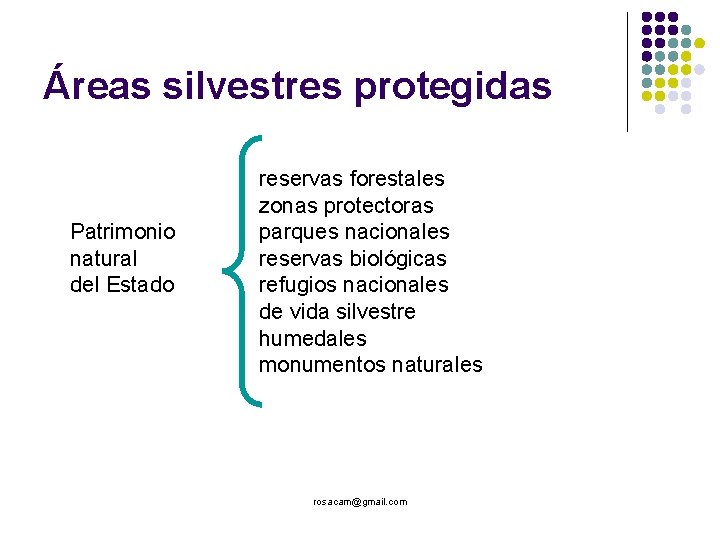 Áreas silvestres protegidas

Patrimonio natural del Estado

reservas forestales
zonas protectoras
parques nacionales
reservas biológicas
refugios nacionales de vida silvestre
humedales
monumentos naturales

rosacam@gmail.com